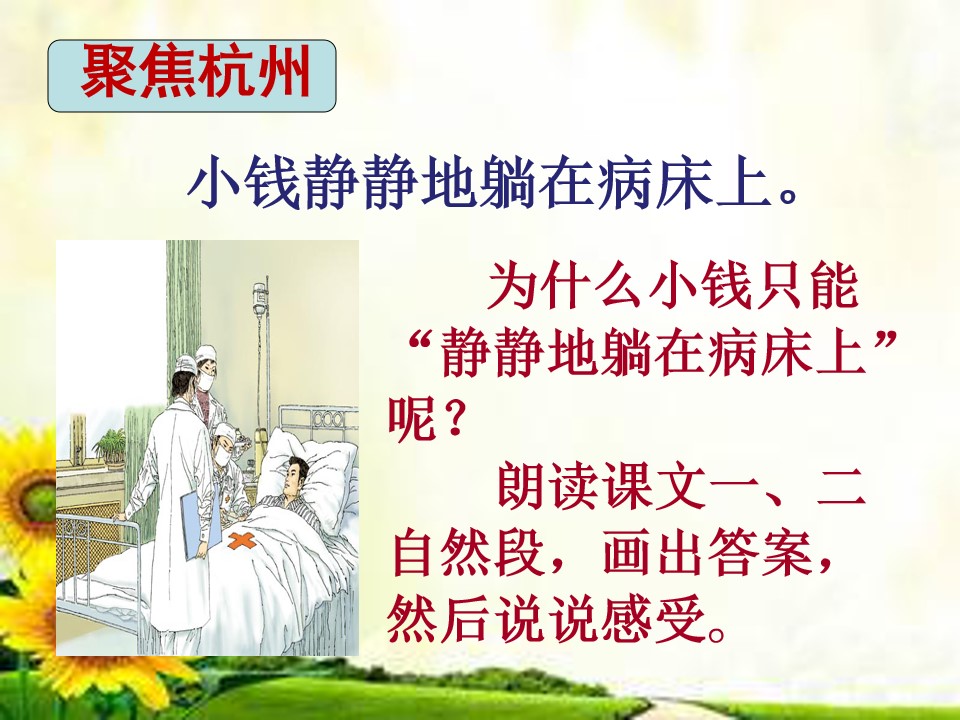 聚焦杭州

小钱静静地躺在病床上。

为什么小钱只能“静静地躺在病床上”呢？

朗读课文一、二自然段，画出答案，然后说说感受。